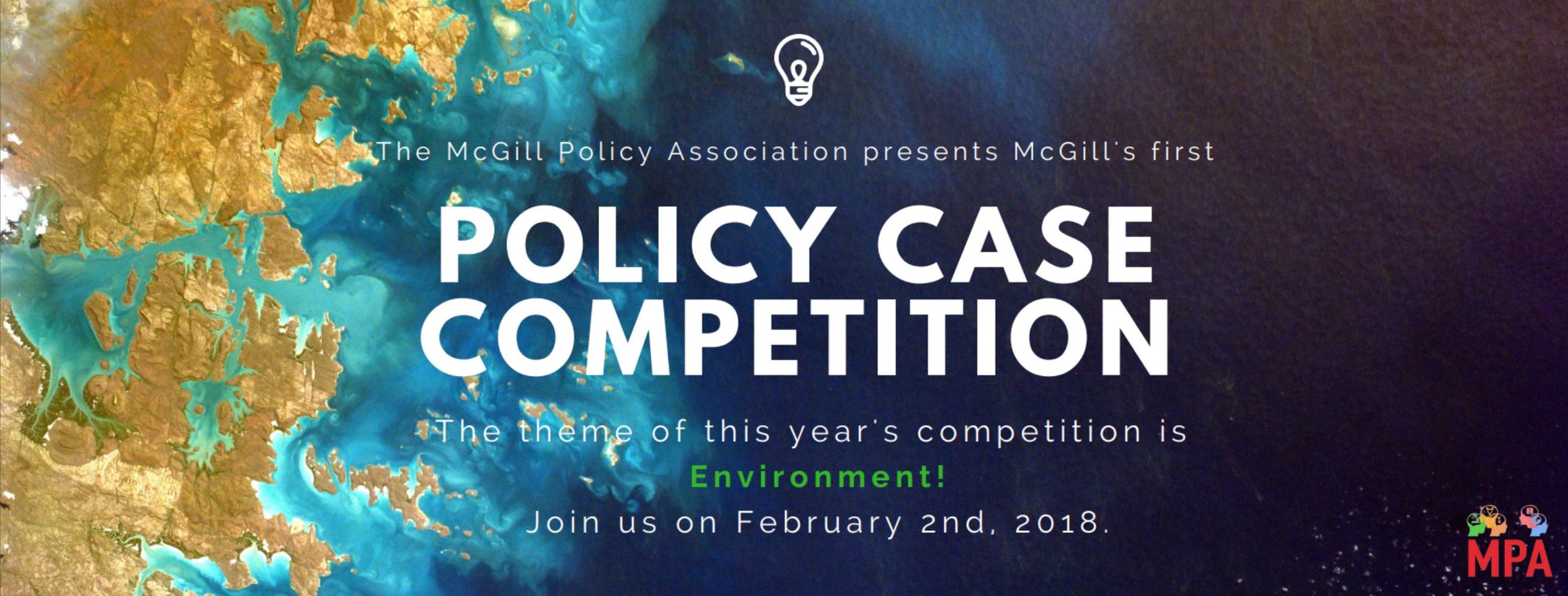 The McGill Policy Association presents McGill's first

POLICY CASE COMPETITION

The theme of this year's competition is Environment!
Join us on February 2nd, 2018.

MPA